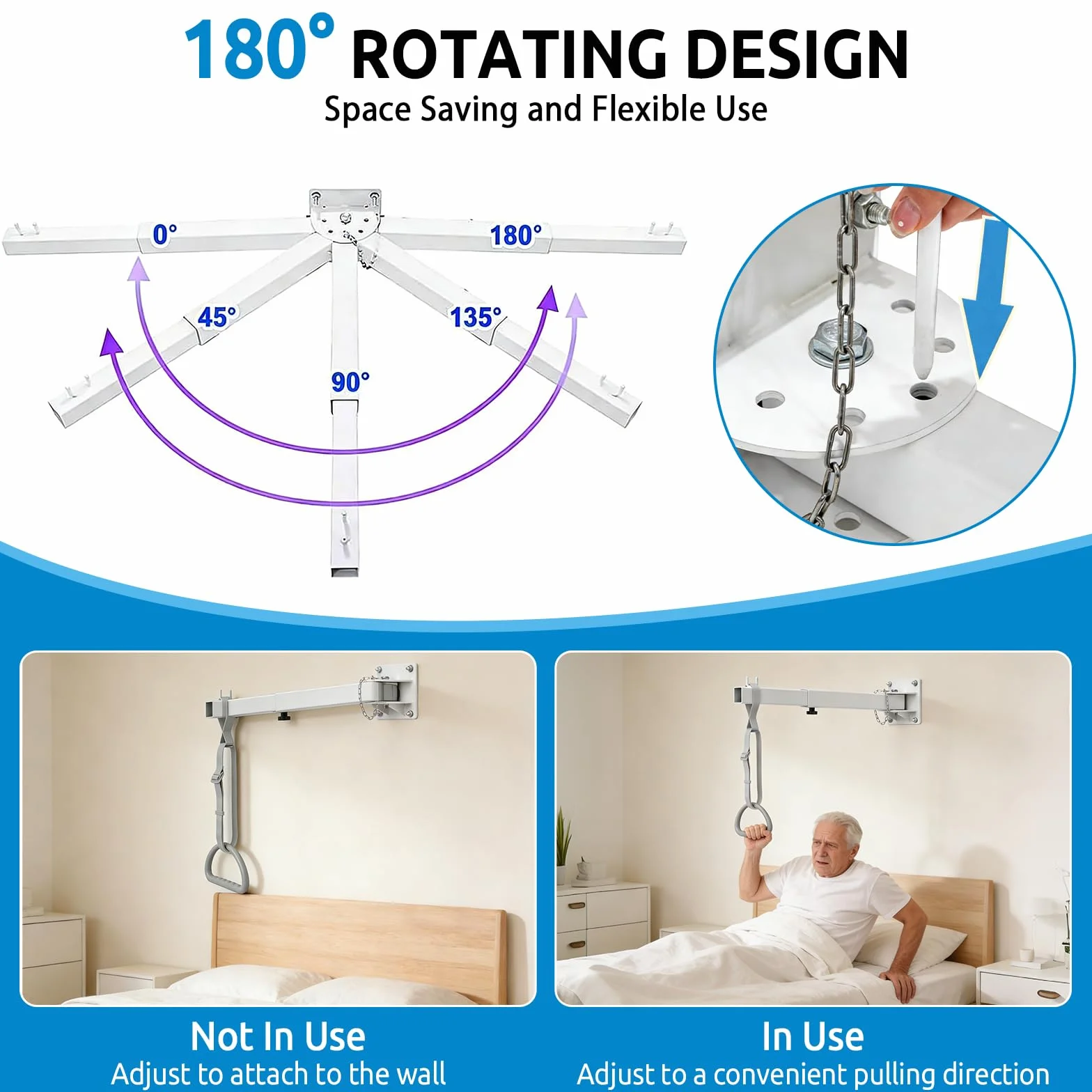 180° ROTATING DESIGN
Space Saving and Flexible Use

0°
180°
45°
135°
90°

Not In Use
Adjust to attach to the wall

In Use
Adjust to a convenient pulling direction